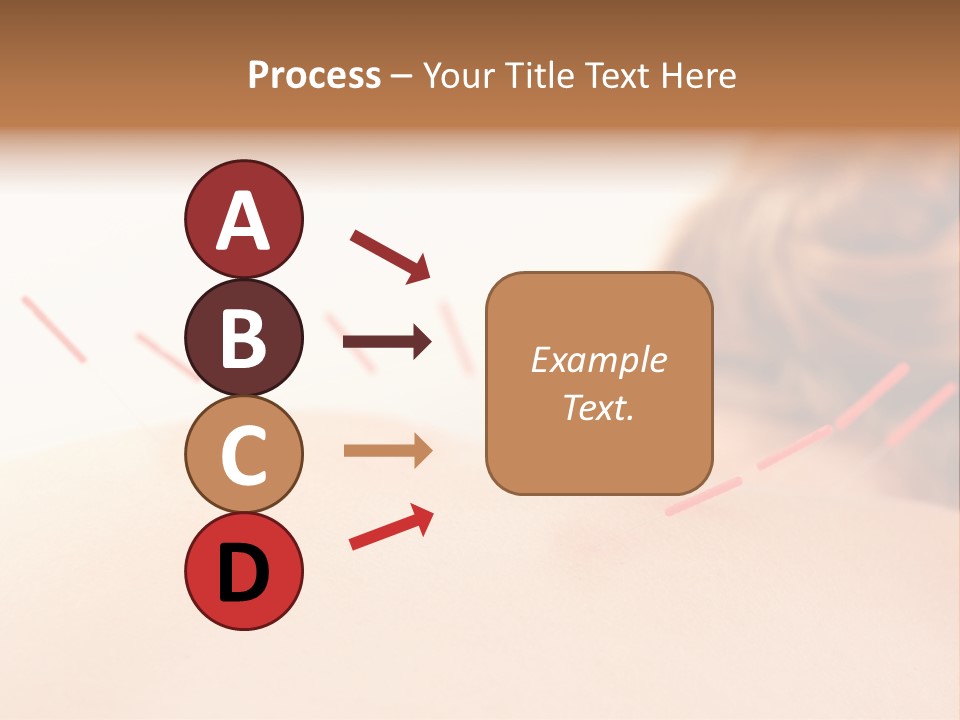 Process – Your Title Text Here

A

B

C

D

Example Text.